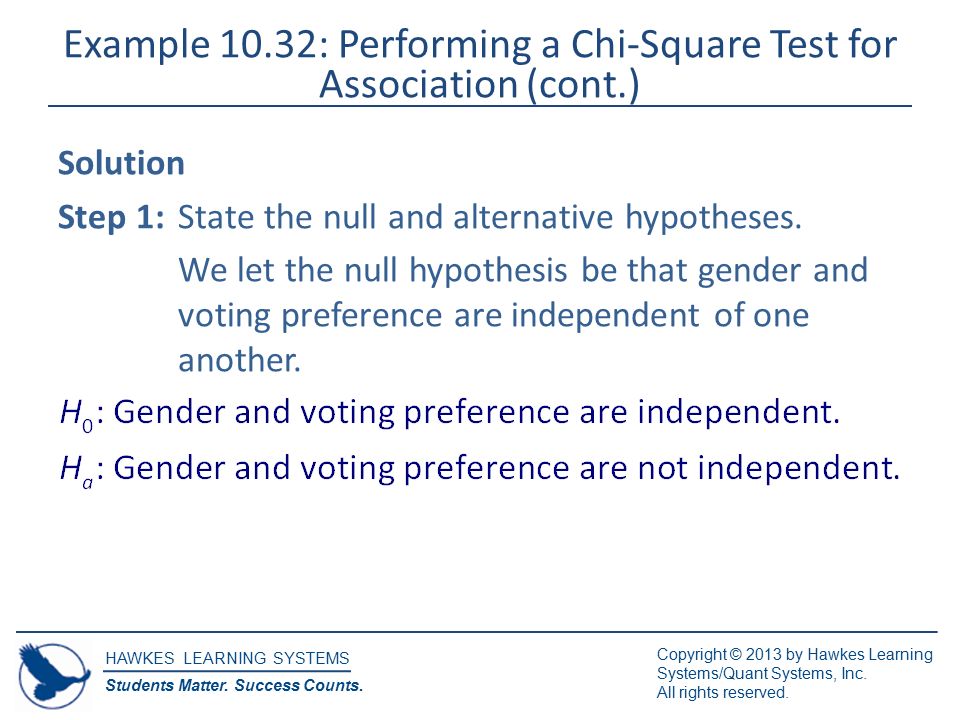 Example 10.32: Performing a Chi-Square Test for Association (cont.)

Solution

Step 1: State the null and alternative hypotheses.

We let the null hypothesis be that gender and voting preference are independent of one another.

$H_0$: Gender and voting preference are independent.

$H_a$: Gender and voting preference are not independent.

HAWKES LEARNING SYSTEMS

Students Matter. Success Counts.

Copyright © 2013 by Hawkes Learning Systems/Quant Systems, Inc. All rights reserved.